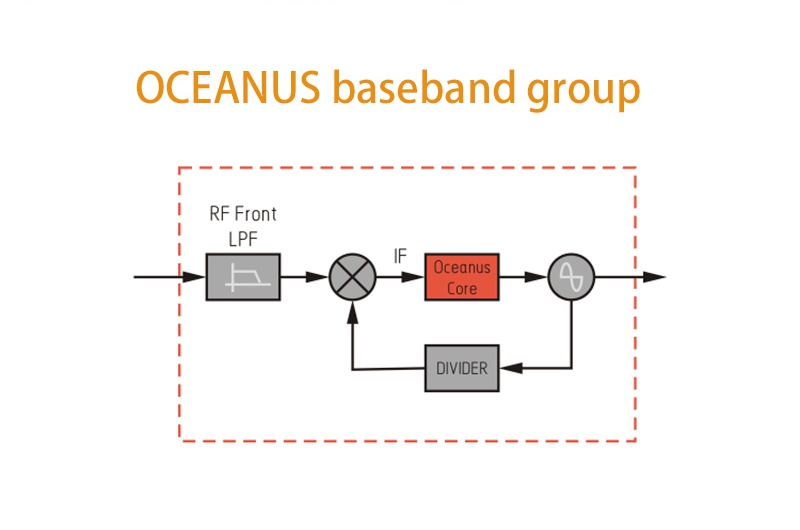 OCEANUS baseband group

RF Front
LPF

IF

Oceanus
Core

DIVIDER